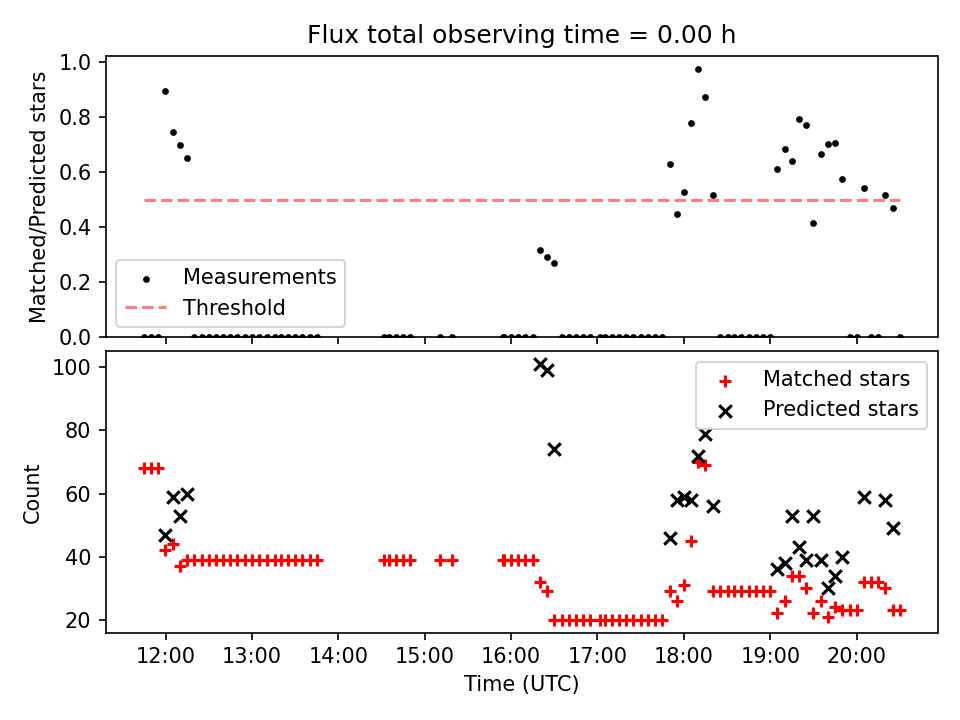 Flux total observing time = 0.00 h

Matched/Predicted stars

1.0
0.8
0.6
0.4
0.2
0.0

Measurements
Threshold

Count

100
80
60
40
20

Matched stars
Predicted stars

12:00
13:00
14:00
15:00
16:00
17:00
18:00
19:00
20:00

Time (UTC)